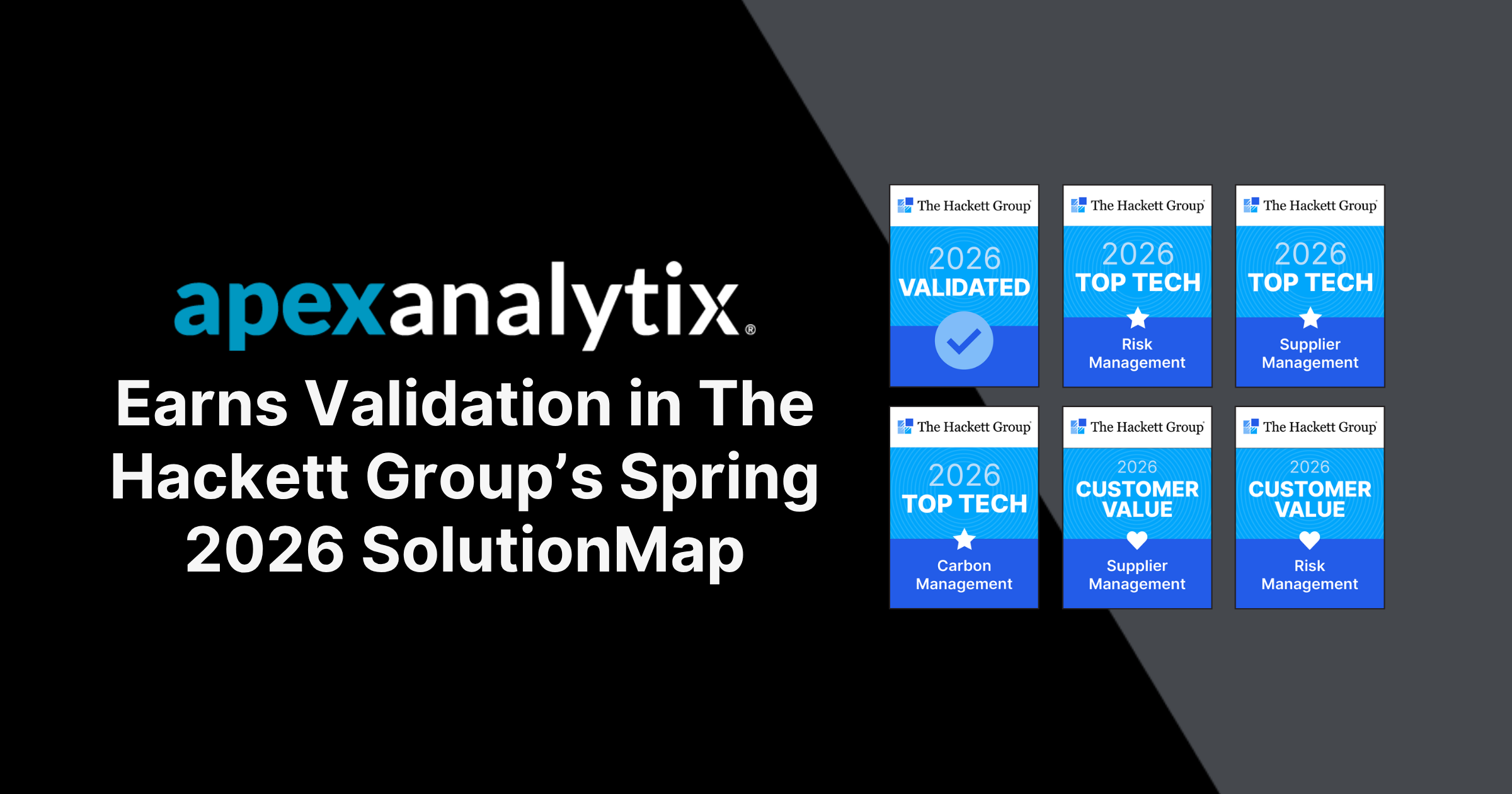 apexanalytix®

Earns Validation in The Hackett Group's Spring 2026 SolutionMap

The Hackett Group
2026
VALIDATED

The Hackett Group
2026
TOP TECH
Risk Management

The Hackett Group
2026
TOP TECH
Supplier Management

The Hackett Group
2026
TOP TECH
Carbon Management

The Hackett Group
2026
CUSTOMER VALUE
Supplier Management

The Hackett Group
2026
CUSTOMER VALUE
Risk Management